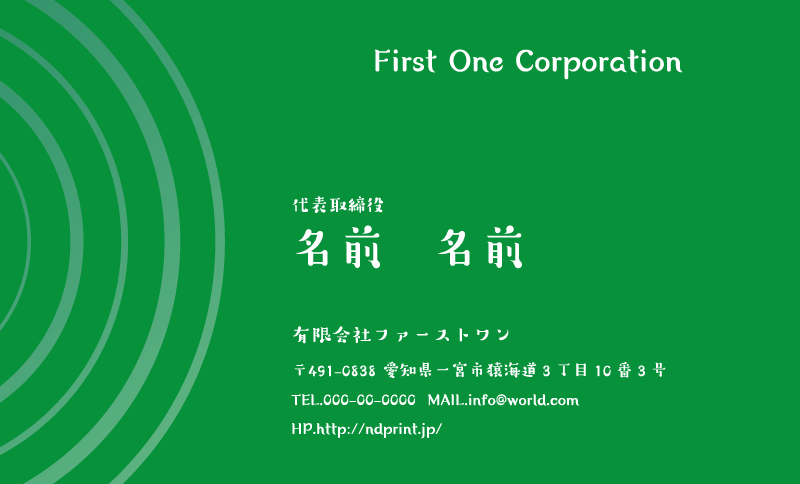 First One Corporation

代表取締役
名前　名前

有限会社ファーストワン

〒491-0838 愛知県一宮市猿海道３丁目10番３号

TEL.000-00-0000　MAIL.info@world.com

HP.http://ndprint.jp/